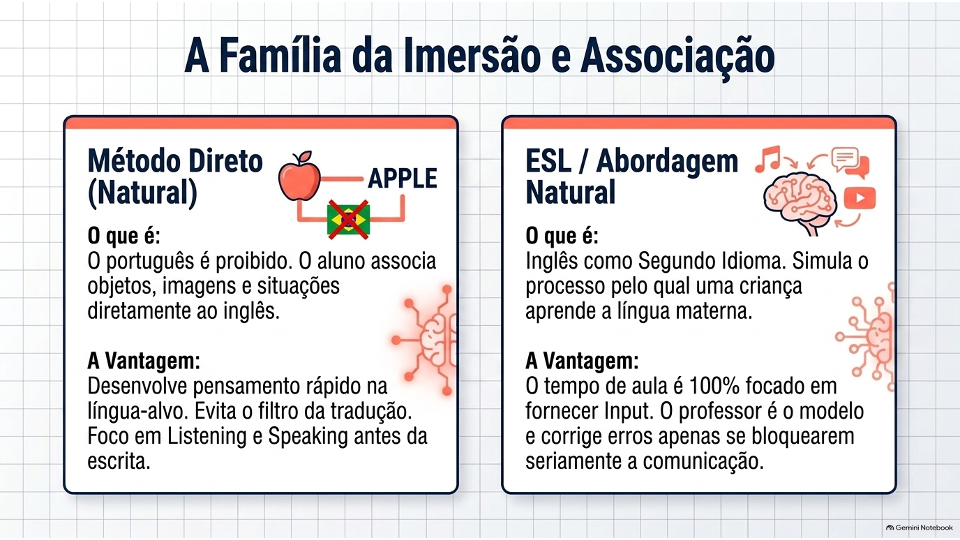 A Família da Imersão e Associação

Método Direto (Natural)

APPLE

O que é:
O português é proibido. O aluno associa objetos, imagens e situações diretamente ao inglês.

A Vantagem:
Desenvolve pensamento rápido na língua-alvo. Evita o filtro da tradução. Foco em Listening e Speaking antes da escrita.

ESL / Abordagem Natural

O que é:
Inglês como Segundo Idioma. Simula o processo pelo qual uma criança aprende a língua materna.

A Vantagem:
O tempo de aula é 100% focado em fornecer Input. O professor é o modelo e corrige erros apenas se bloquearem seriamente a comunicação.

Gemini Notebook